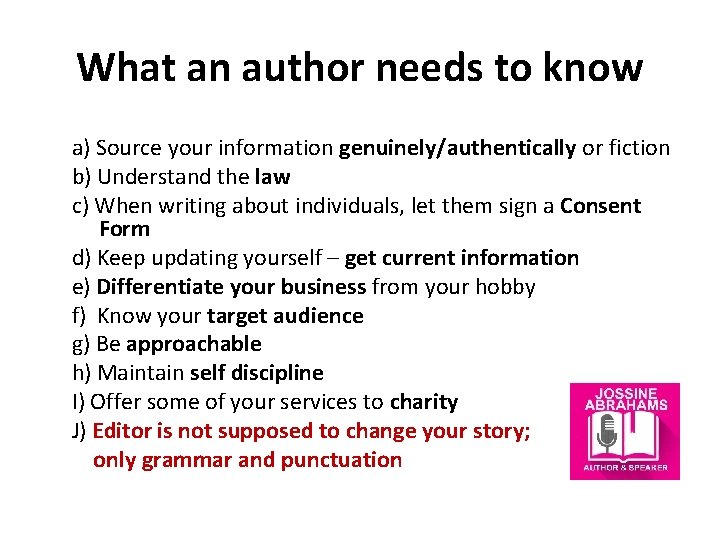 What an author needs to know

a) Source your information genuinely/authentically or fiction
b) Understand the law
c) When writing about individuals, let them sign a Consent Form
d) Keep updating yourself – get current information
e) Differentiate your business from your hobby
f) Know your target audience
g) Be approachable
h) Maintain self discipline
I) Offer some of your services to charity
J) Editor is not supposed to change your story; only grammar and punctuation

JOSSINE ABRAHAMS
AUTHOR & SPEAKER